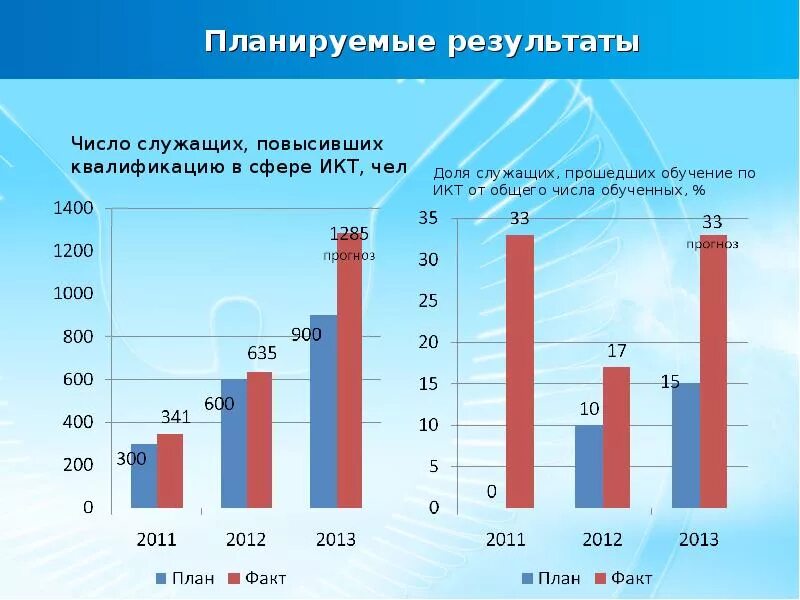 Планируемые результаты

Число служащих, повысивших квалификацию в сфере ИКТ, чел

1400
1200
1000
800
600
400
200
0

300
341
600
635
900
1285
прогноз

2011
2012
2013

План
Факт

Доля служащих, прошедших обучение по ИКТ от общего числа обученных, %

35
30
25
20
15
10
5
0

0
33
10
17
15
33
прогноз

2011
2012
2013

План
Факт